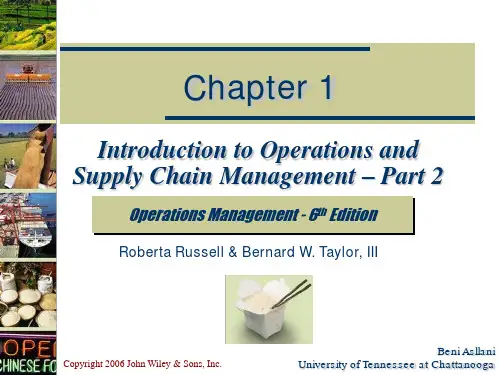 Chapter 1

Introduction to Operations and Supply Chain Management – Part 2

Operations Management - 6th Edition

Roberta Russell & Bernard W. Taylor, III

OPE

CHINESE FO

Copyright 2006 John Wiley & Sons, Inc.

Beni Asllani
University of Tennessee at Chattanooga